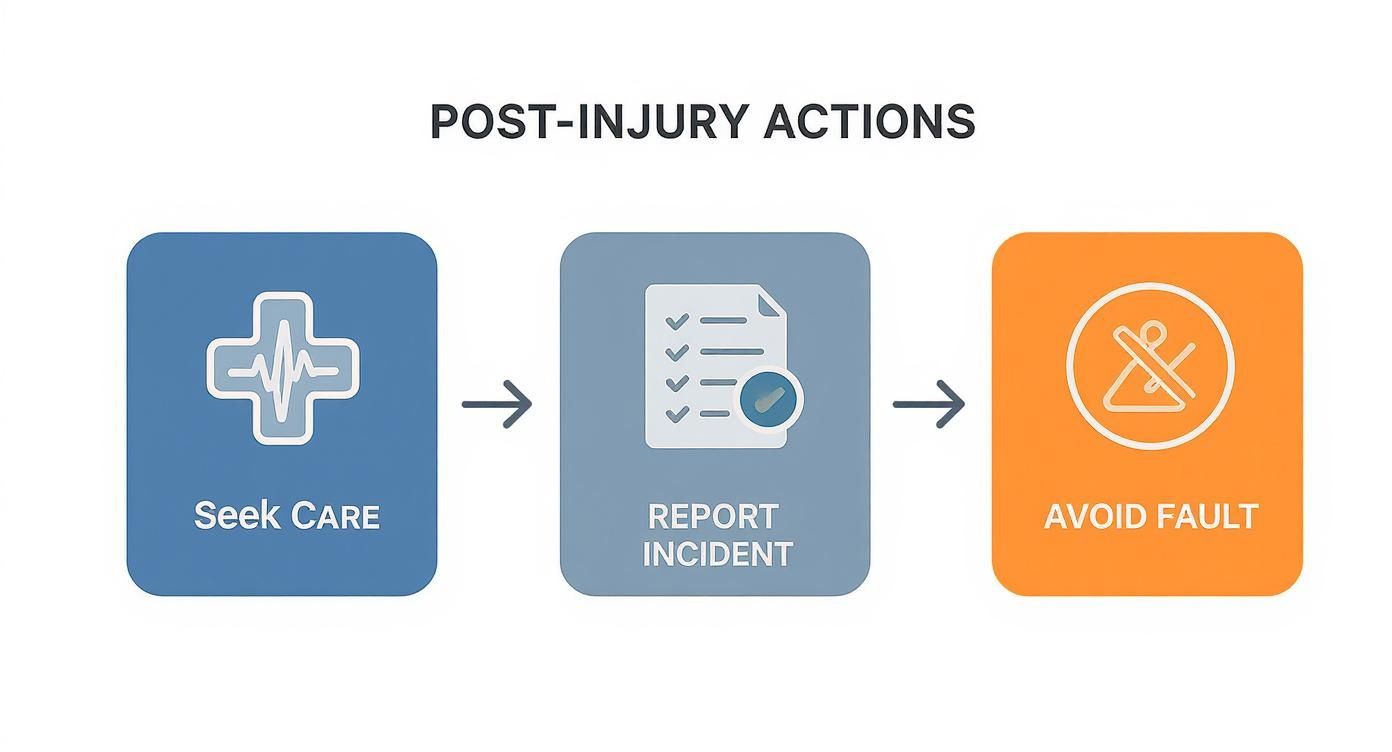 POST-INJURY ACTIONS

Seek CARE

REPORT INCIDENT

AVOID FAULT